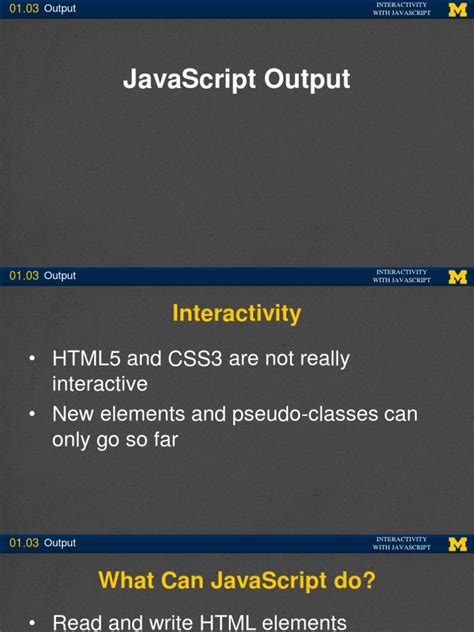 01.03 Output
INTERACTIVITY WITH JAVASCRIPT
M

JavaScript Output

01.03 Output
INTERACTIVITY WITH JAVASCRIPT
M

Interactivity

• HTML5 and CSS3 are not really interactive
• New elements and pseudo-classes can only go so far

01.03 Output
INTERACTIVITY WITH JAVASCRIPT
M

What Can JavaScript do?

• Read and write HTML elements